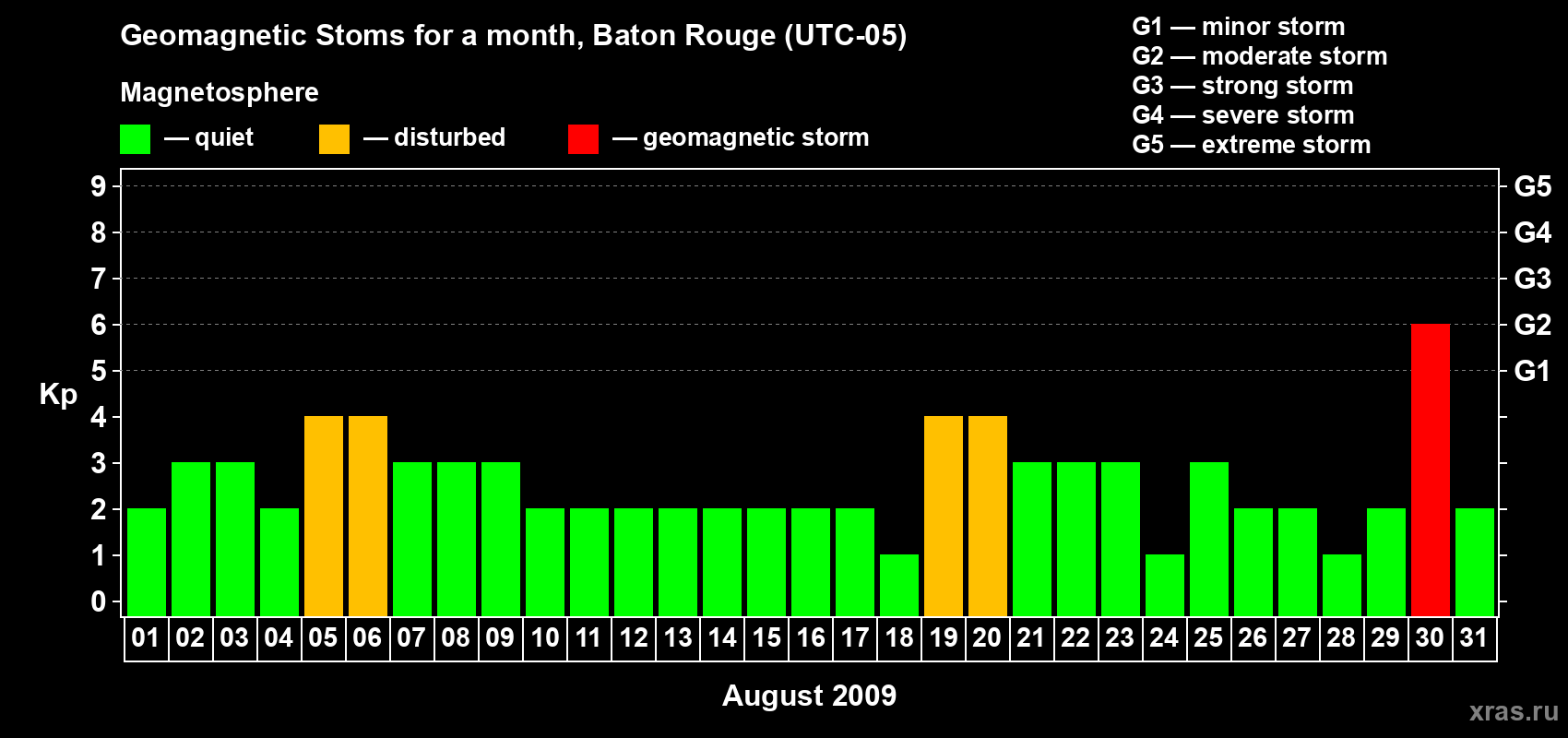 Geomagnetic Stoms for a month, Baton Rouge (UTC-05)

Magnetosphere

— quiet — disturbed — geomagnetic storm

G1 — minor storm
G2 — moderate storm
G3 — strong storm
G4 — severe storm
G5 — extreme storm

Kp

9
8
7
6
5
4
3
2
1
0

G5
G4
G3
G2
G1

01 02 03 04 05 06 07 08 09 10 11 12 13 14 15 16 17 18 19 20 21 22 23 24 25 26 27 28 29 30 31

August 2009

xras.ru